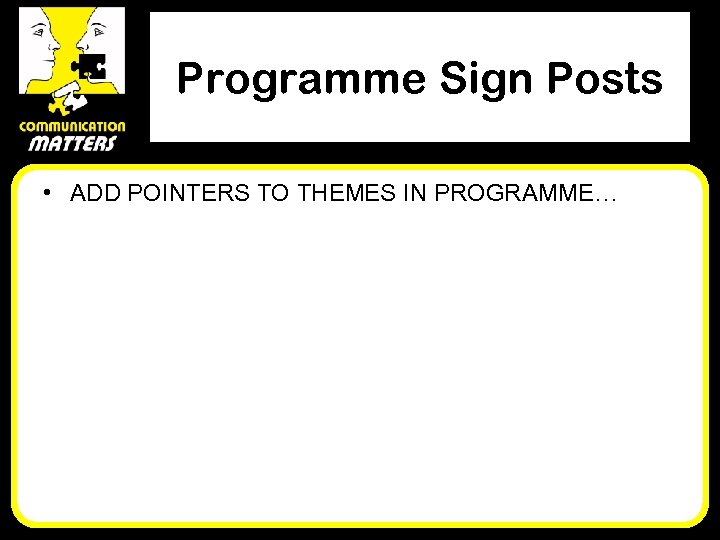 COMMUNICATION
MATTERS

Programme Sign Posts

• ADD POINTERS TO THEMES IN PROGRAMME…